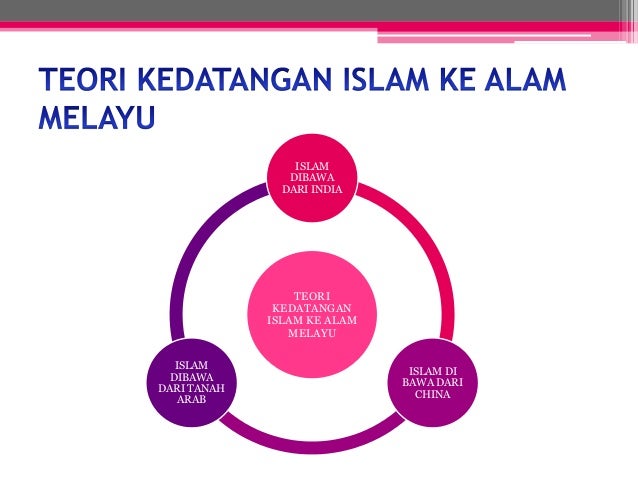 TEORI KEDATANGAN ISLAM KE ALAM MELAYU

ISLAM DIBAWA DARI INDIA

TEORI KEDATANGAN ISLAM KE ALAM MELAYU

ISLAM DIBAWA DARI TANAH ARAB

ISLAM DI BAWA DARI CHINA